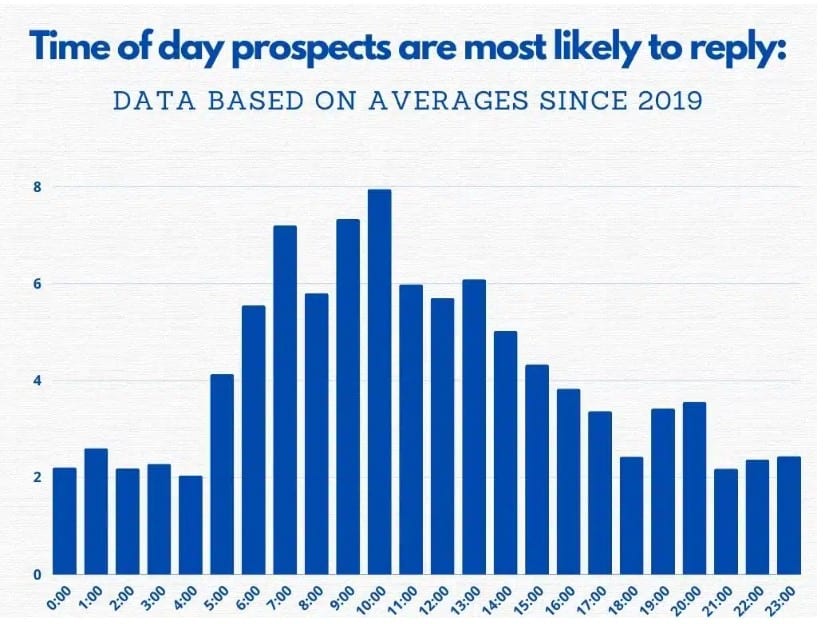 Time of day prospects are most likely to reply:

DATA BASED ON AVERAGES SINCE 2019

8
6
4
2
0

0:00 1:00 2:00 3:00 4:00 5:00 6:00 7:00 8:00 9:00 10:00 11:00 12:00 13:00 14:00 15:00 16:00 17:00 18:00 19:00 20:00 21:00 22:00 23:00